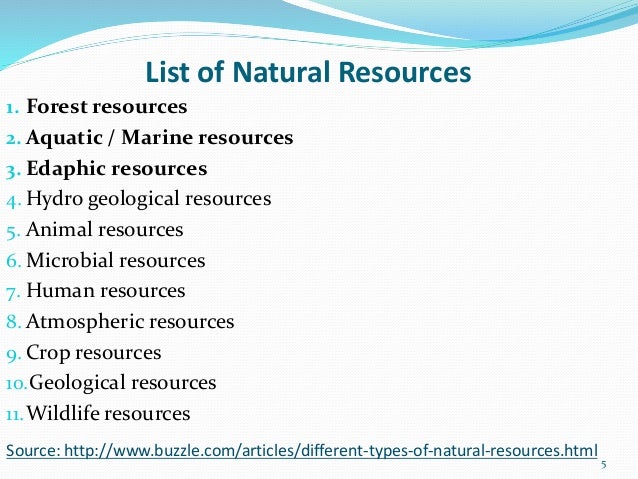 List of Natural Resources

1. Forest resources
2. Aquatic / Marine resources
3. Edaphic resources
4. Hydro geological resources
5. Animal resources
6. Microbial resources
7. Human resources
8. Atmospheric resources
9. Crop resources
10. Geological resources
11. Wildlife resources

Source: http://www.buzzle.com/articles/different-types-of-natural-resources.html

5